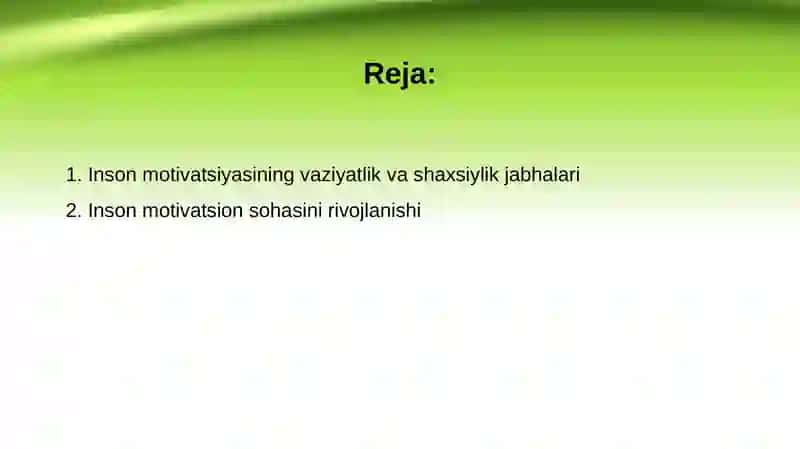 Reja:

1. Inson motivatsiyasining vaziyatlik va shaxsiylik jabhalari
2. Inson motivatsion sohasini rivojlanishi